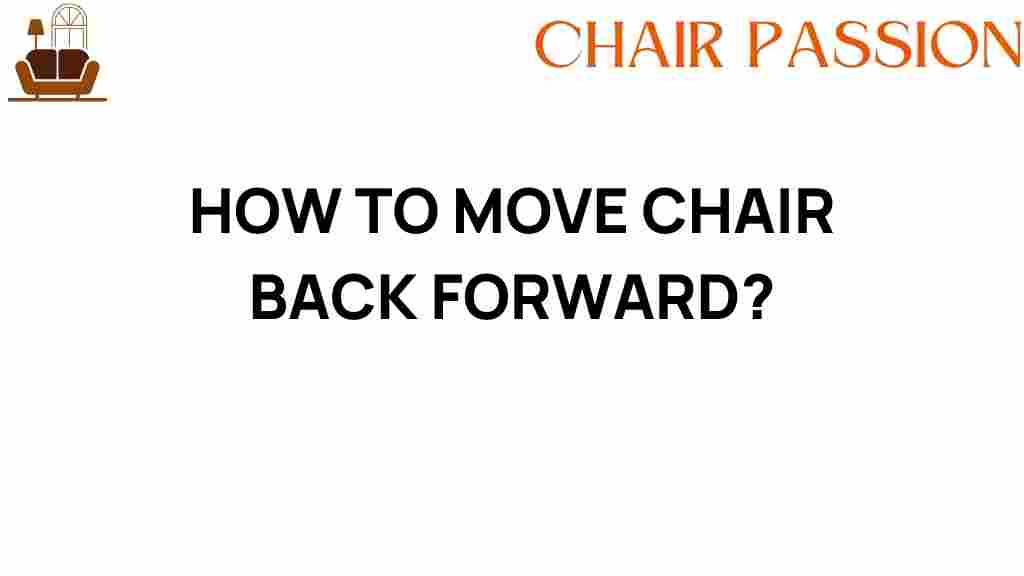 CHAIR PASSION

HOW TO MOVE CHAIR BACK FORWARD?